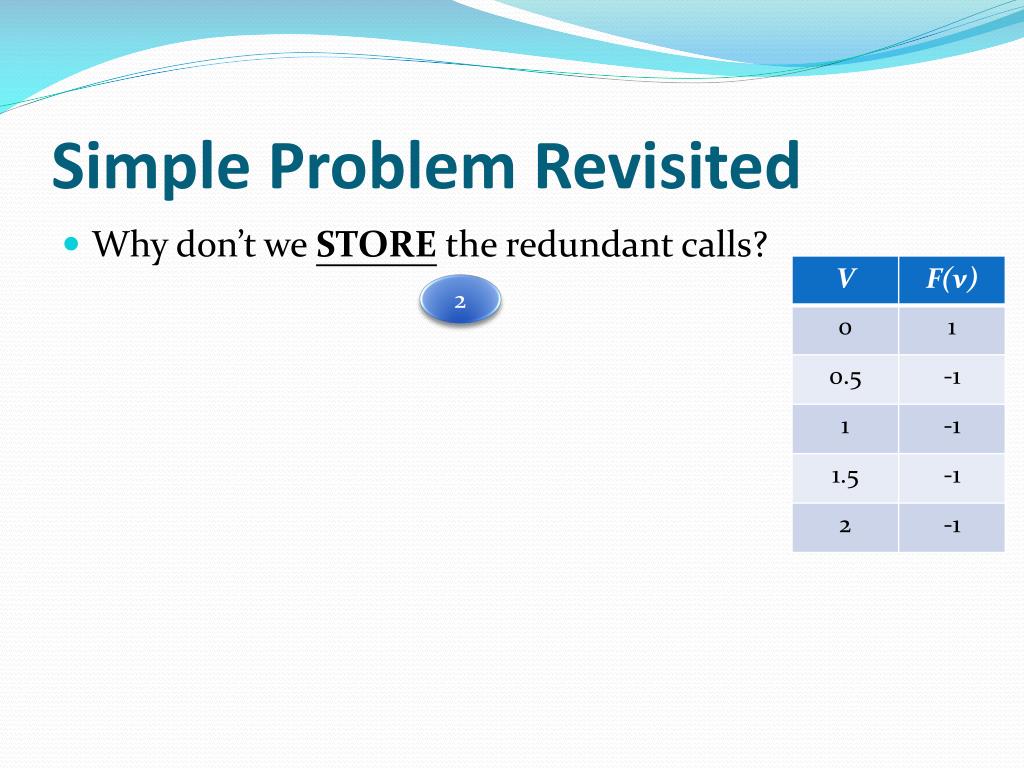 Simple Problem Revisited

Why don't we STORE the redundant calls?

2

| V | F(v) |
|---|---|
| 0 | 1 |
| 0.5 | -1 |
| 1 | -1 |
| 1.5 | -1 |
| 2 | -1 |